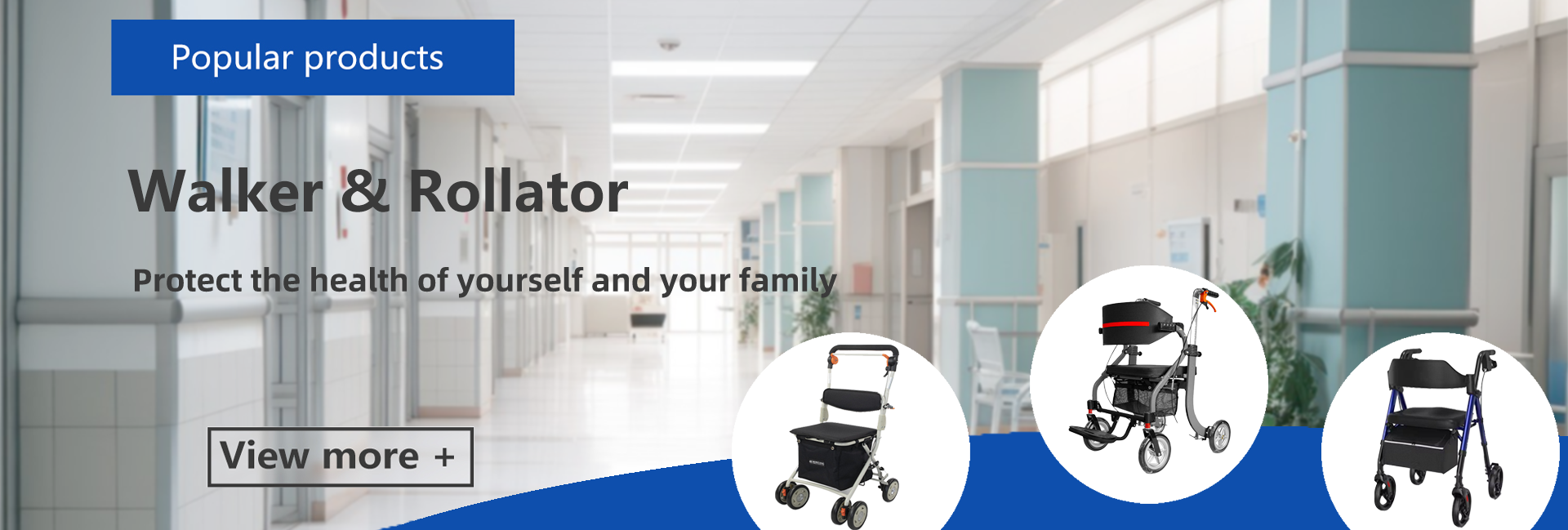 Popular products

Walker & Rollator

Protect the health of yourself and your family

View more +